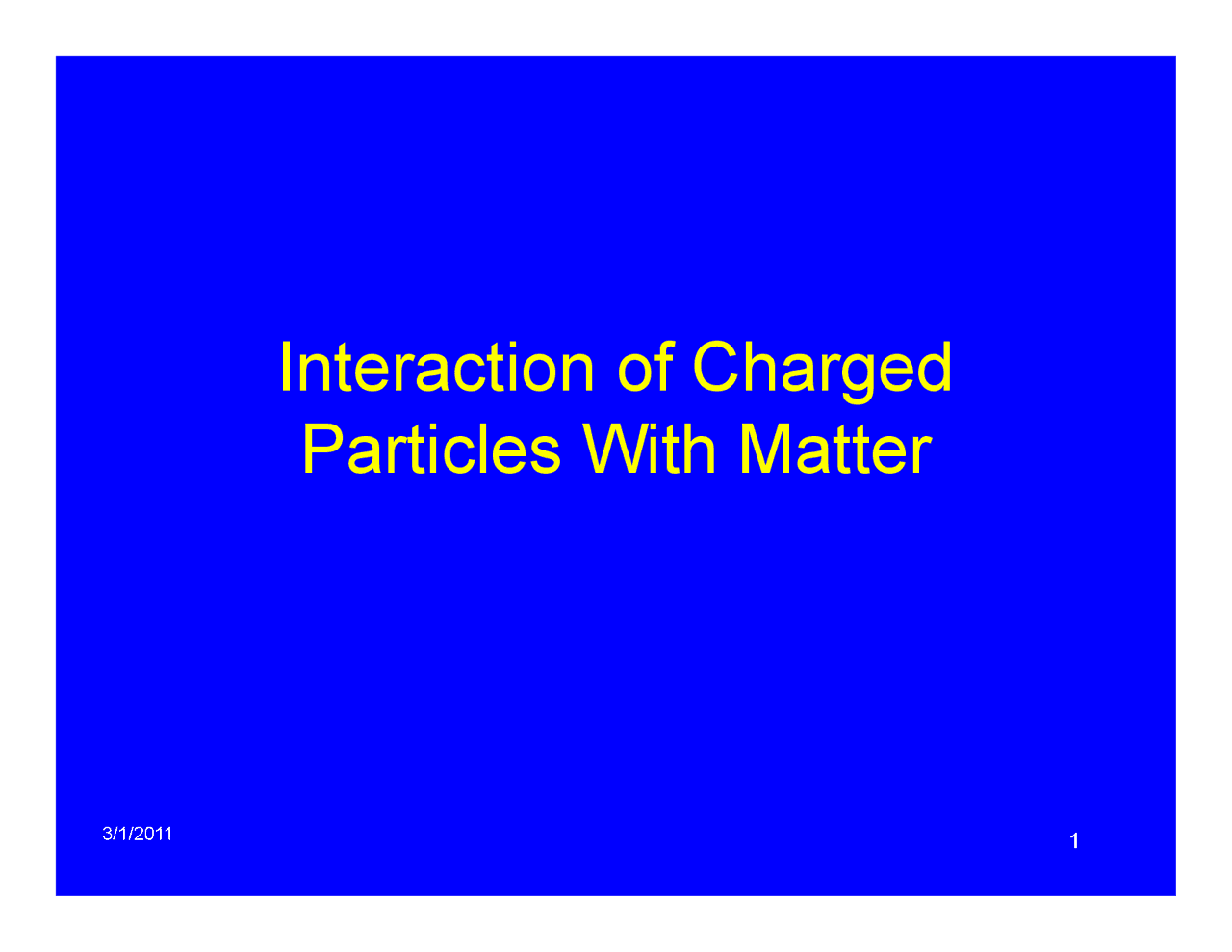 Interaction of Charged Particles With Matter

3/1/2011

1